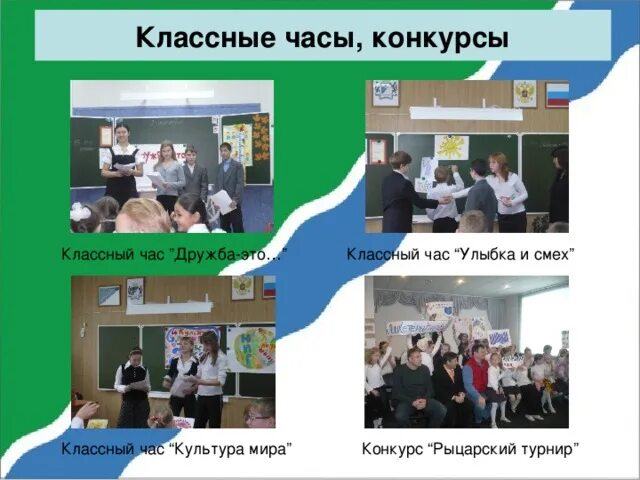 Классные часы, конкурсы

Классный час "Дружба-это…"

Классный час “Улыбка и смех”

Классный час “Культура мира”

Конкурс “Рыцарский турнир”